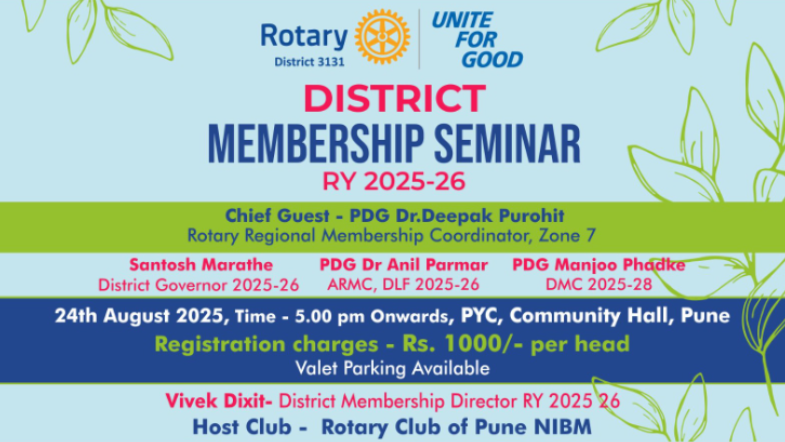 Rotary
District 3131

UNITE FOR GOOD

DISTRICT
MEMBERSHIP SEMINAR
RY 2025-26

Chief Guest - PDG Dr.Deepak Purohit
Rotary Regional Membership Coordinator, Zone 7

Santosh Marathe
District Governor 2025-26

PDG Dr Anil Parmar
ARMC, DLF 2025-26

PDG Manjoo Phadke
DMC 2025-28

24th August 2025, Time - 5.00 pm Onwards, PYC, Community Hall, Pune
Registration charges - Rs. 1000/- per head
Valet Parking Available

Vivek Dixit- District Membership Director RY 2025 26
Host Club - Rotary Club of Pune NIBM